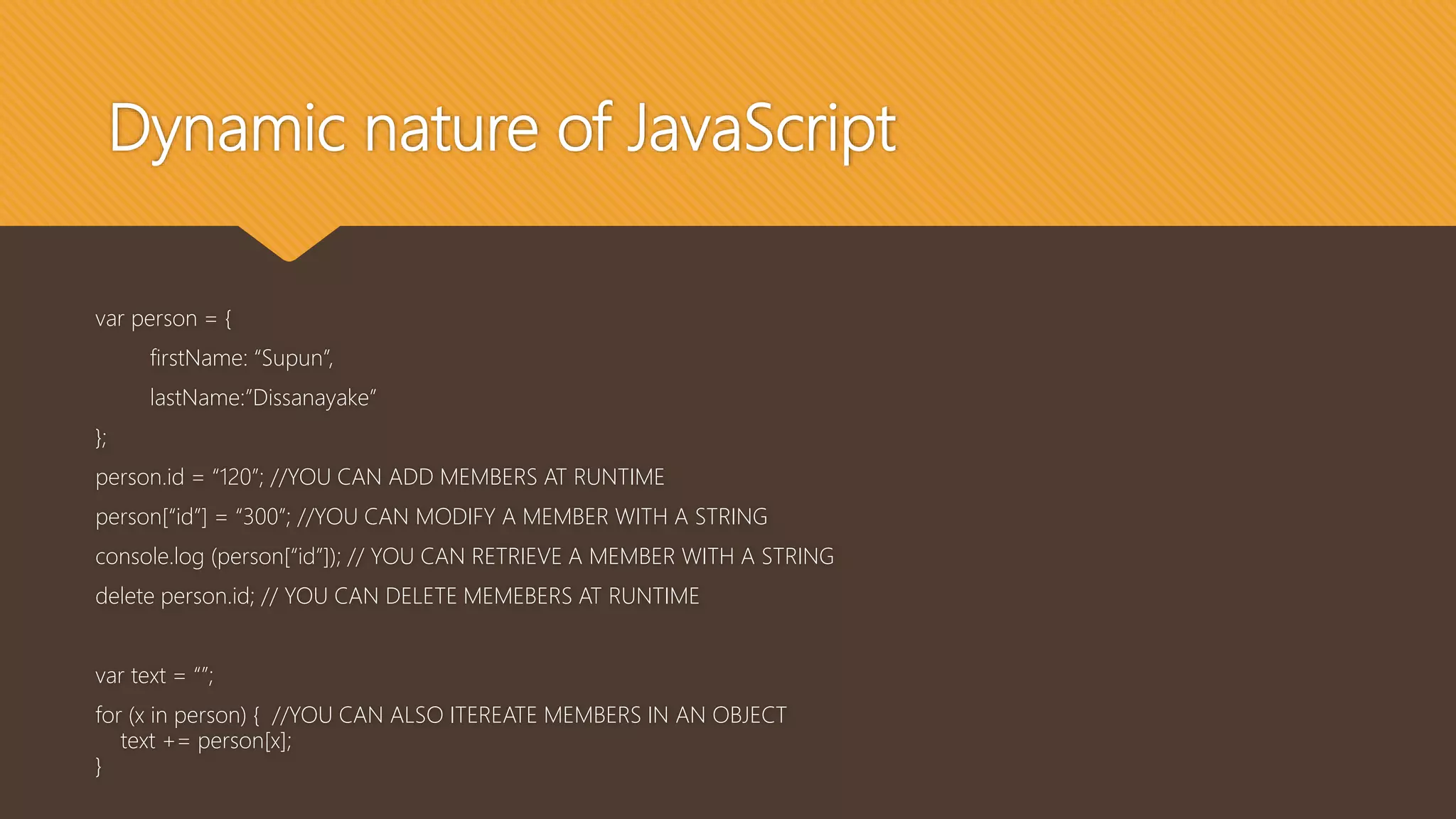 Dynamic nature of JavaScript

var person = {

firstName: “Supun”,

lastName:”Dissanayake”

};

person.id = “120”; //YOU CAN ADD MEMBERS AT RUNTIME

person[“id”] = “300”; //YOU CAN MODIFY A MEMBER WITH A STRING

console.log (person[“id”]); // YOU CAN RETRIEVE A MEMBER WITH A STRING

delete person.id; // YOU CAN DELETE MEMEBERS AT RUNTIME

var text = “”;

for (x in person) { //YOU CAN ALSO ITEREATE MEMBERS IN AN OBJECT
text += person[x];
}